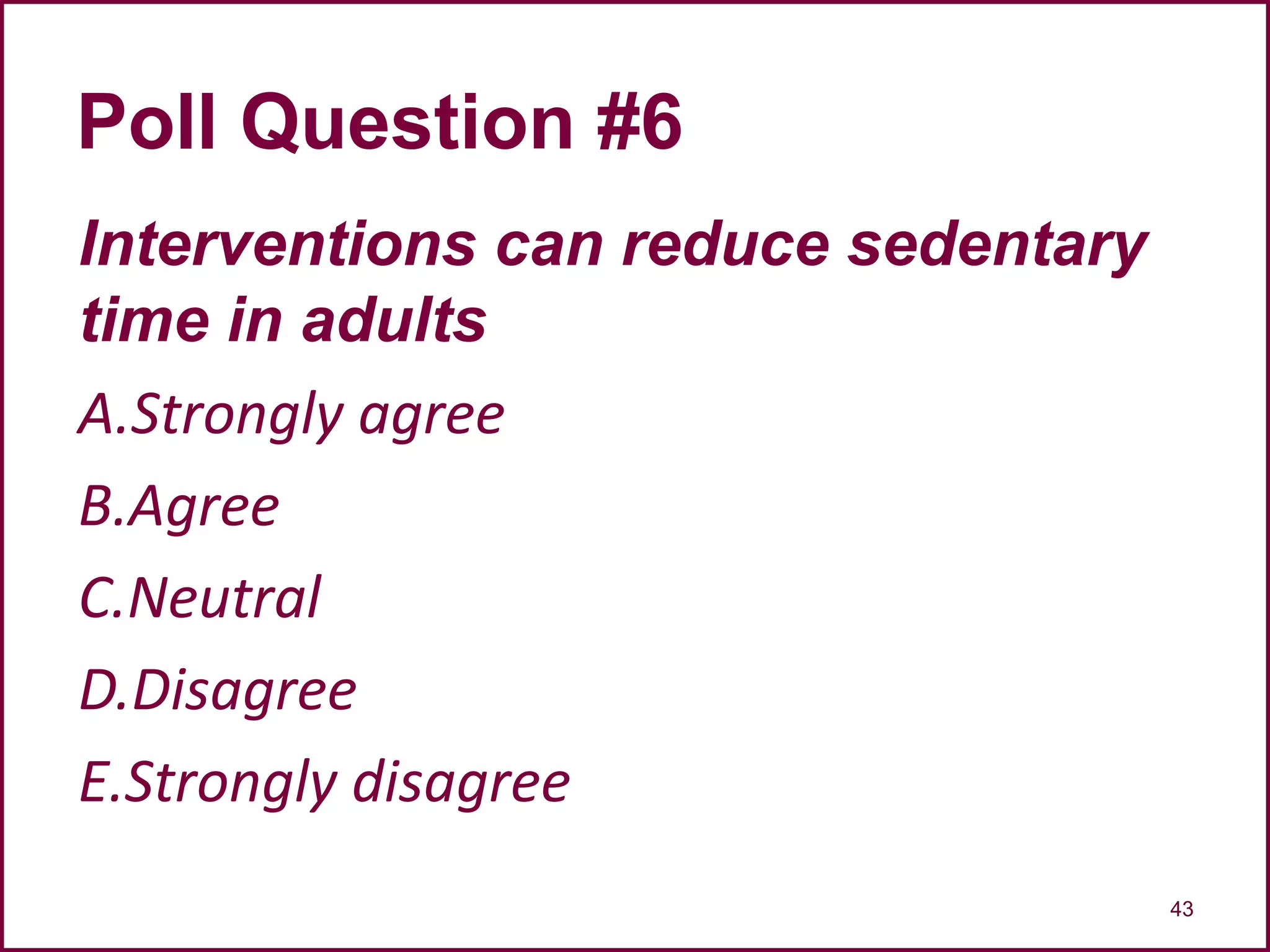 Poll Question #6

Interventions can reduce sedentary time in adults

A.Strongly agree

B.Agree

C.Neutral

D.Disagree

E.Strongly disagree

43